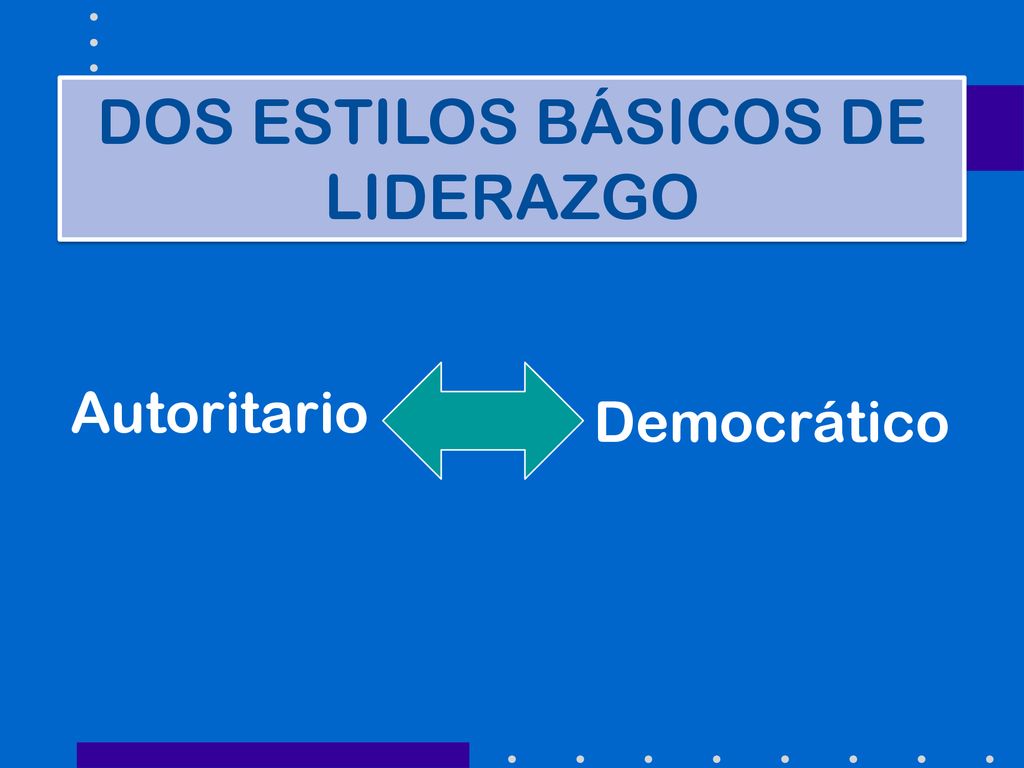 DOS ESTILOS BÁSICOS DE LIDERAZGO

Autoritario

Democrático